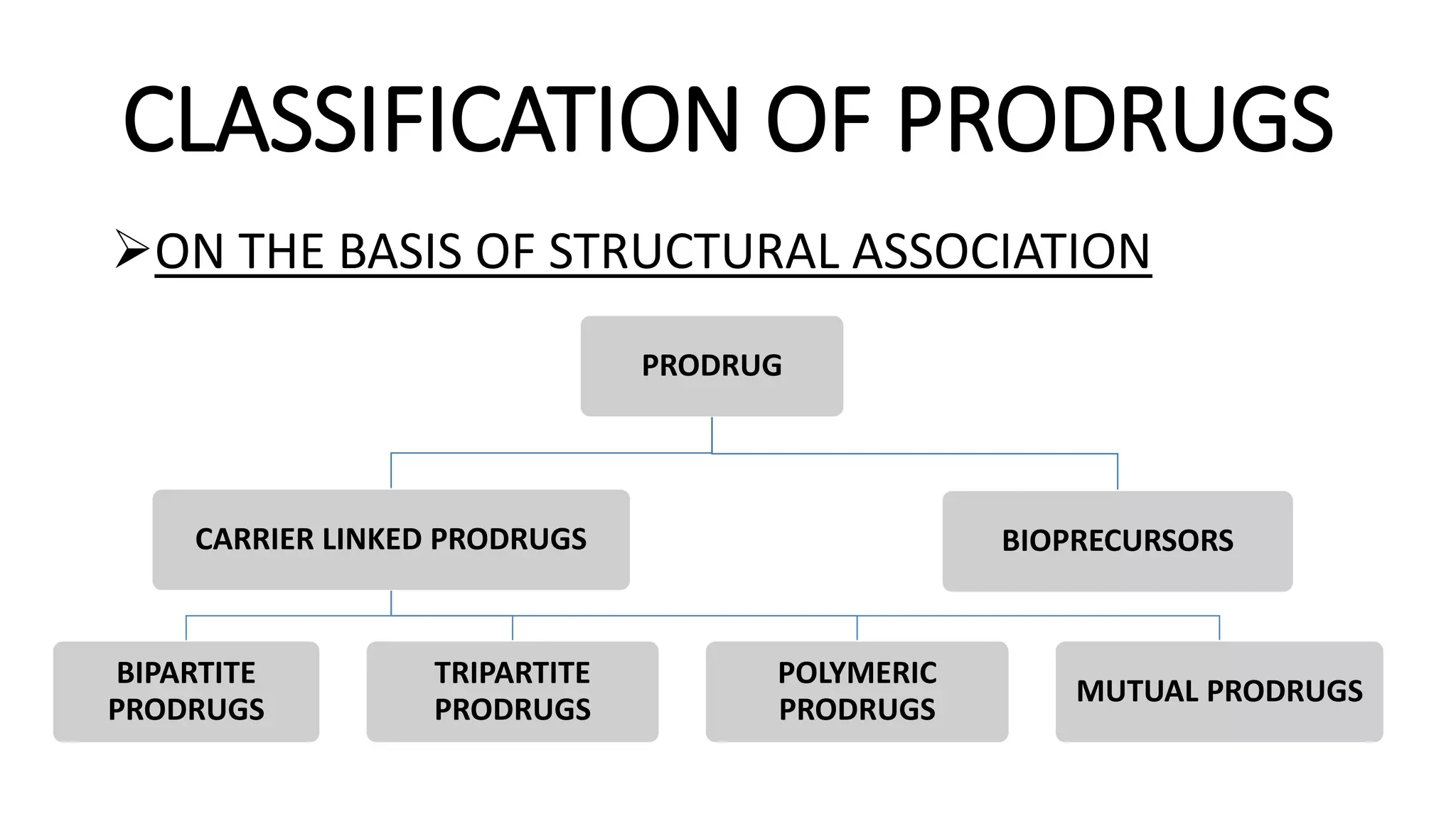 CLASSIFICATION OF PRODRUGS

➢ON THE BASIS OF STRUCTURAL ASSOCIATION

PRODRUG

CARRIER LINKED PRODRUGS

BIOPRECURSORS

BIPARTITE PRODRUGS

TRIPARTITE PRODRUGS

POLYMERIC PRODRUGS

MUTUAL PRODRUGS